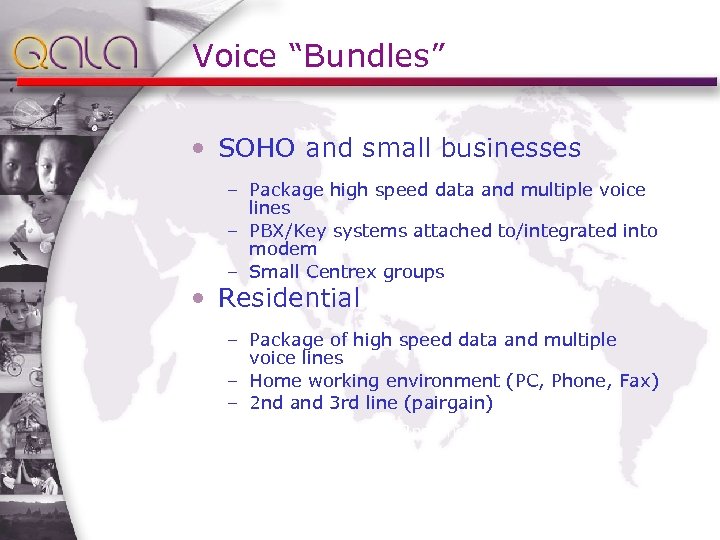 QALA

Voice “Bundles”

• SOHO and small businesses

– Package high speed data and multiple voice lines
– PBX/Key systems attached to/integrated into modem
– Small Centrex groups

• Residential

– Package of high speed data and multiple voice lines
– Home working environment (PC, Phone, Fax)
– 2nd and 3rd line (pairgain)